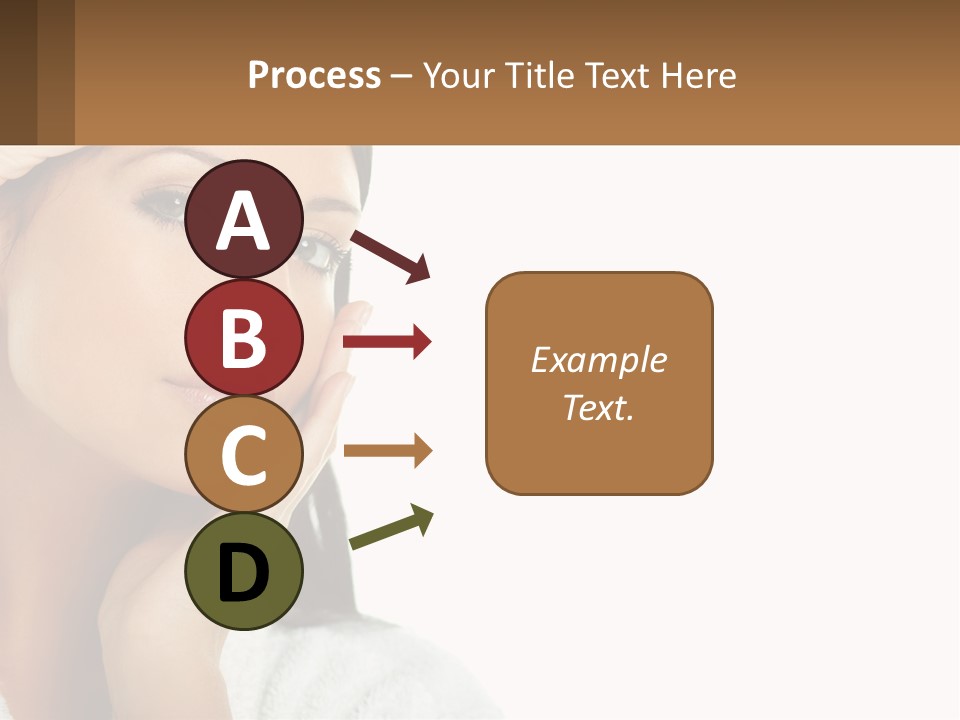 Process – Your Title Text Here

A

B

C

D

Example Text.